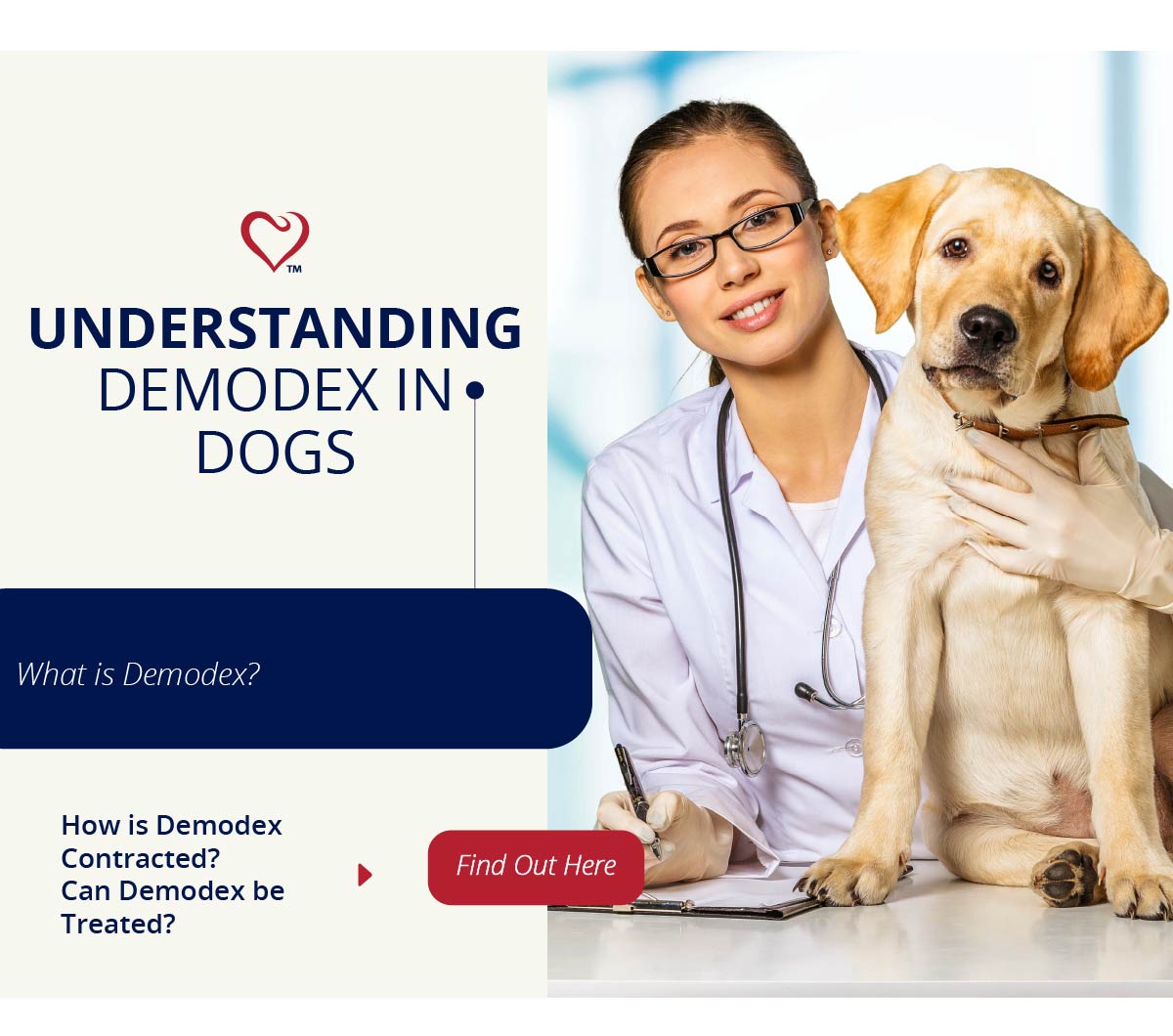 ™

UNDERSTANDING DEMODEX IN DOGS

What is Demodex?

How is Demodex Contracted?
Can Demodex be Treated?

Find Out Here